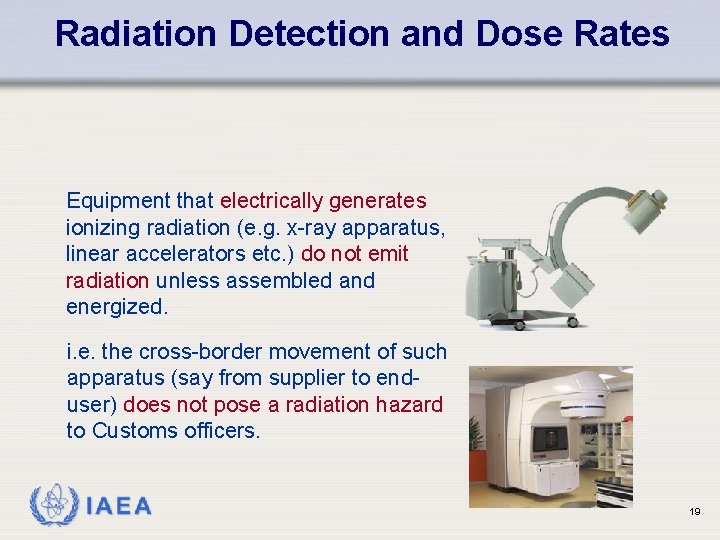 Radiation Detection and Dose Rates

Equipment that electrically generates ionizing radiation (e.g. x-ray apparatus, linear accelerators etc.) do not emit radiation unless assembled and energized.

i.e. the cross-border movement of such apparatus (say from supplier to end-user) does not pose a radiation hazard to Customs officers.

IAEA

19